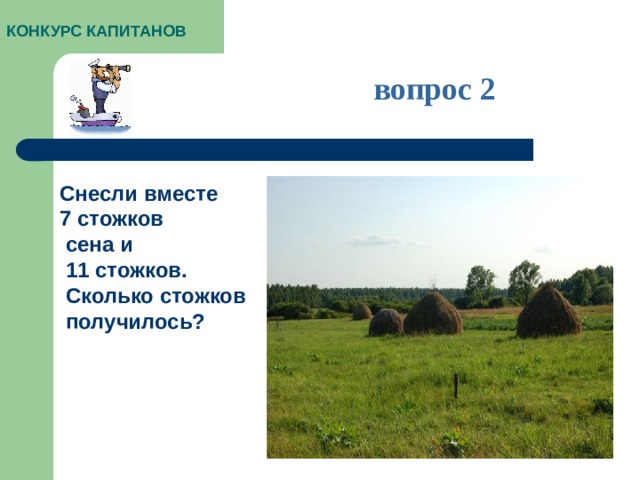 КОНКУРС КАПИТАНОВ

вопрос 2

Снесли вместе 7 стожков сена и 11 стожков. Сколько стожков получилось?